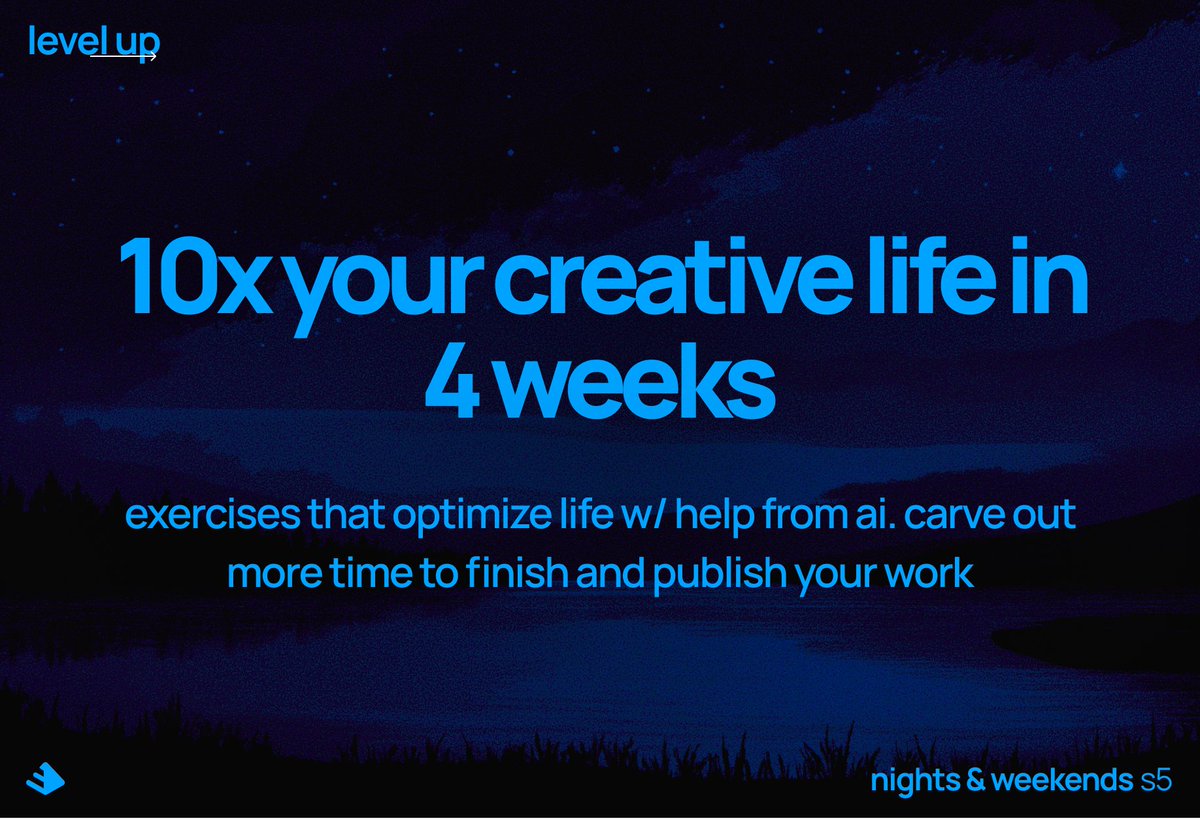 level up

10x your creative life in 4 weeks

exercises that optimize life w/ help from ai. carve out more time to finish and publish your work

nights & weekends s5